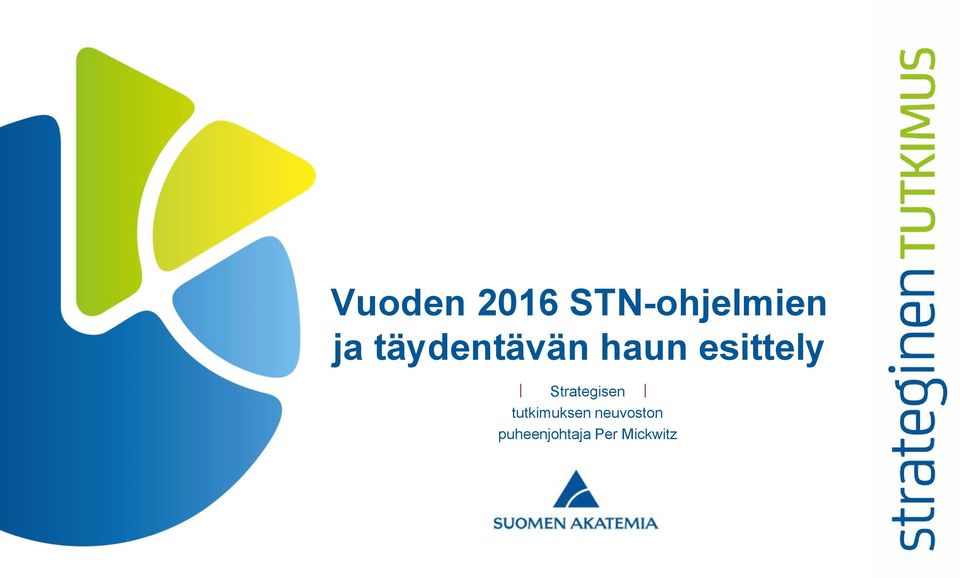 Vuoden 2016 STN-ohjelmien ja täydentävän haun esittely

| Strategisen |
tutkimuksen neuvoston
puheenjohtaja Per Mickwitz

SUOMEN AKATEMIA

strateginen TUTKIMUS